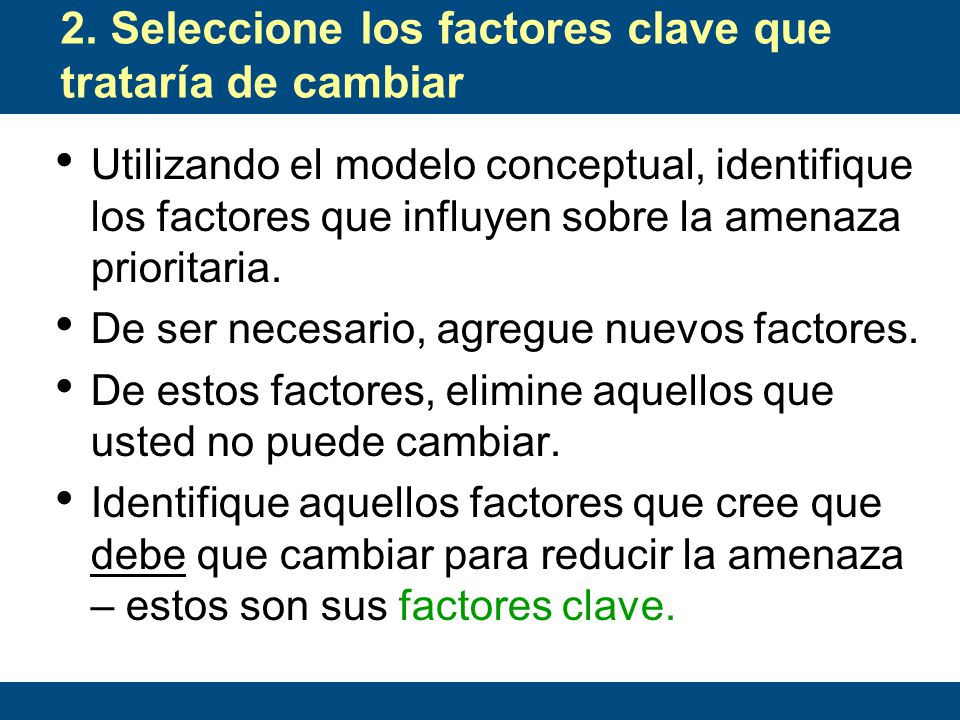 2. Seleccione los factores clave que trataría de cambiar

• Utilizando el modelo conceptual, identifique los factores que influyen sobre la amenaza prioritaria.
• De ser necesario, agregue nuevos factores.
• De estos factores, elimine aquellos que usted no puede cambiar.
• Identifique aquellos factores que cree que debe que cambiar para reducir la amenaza – estos son sus factores clave.